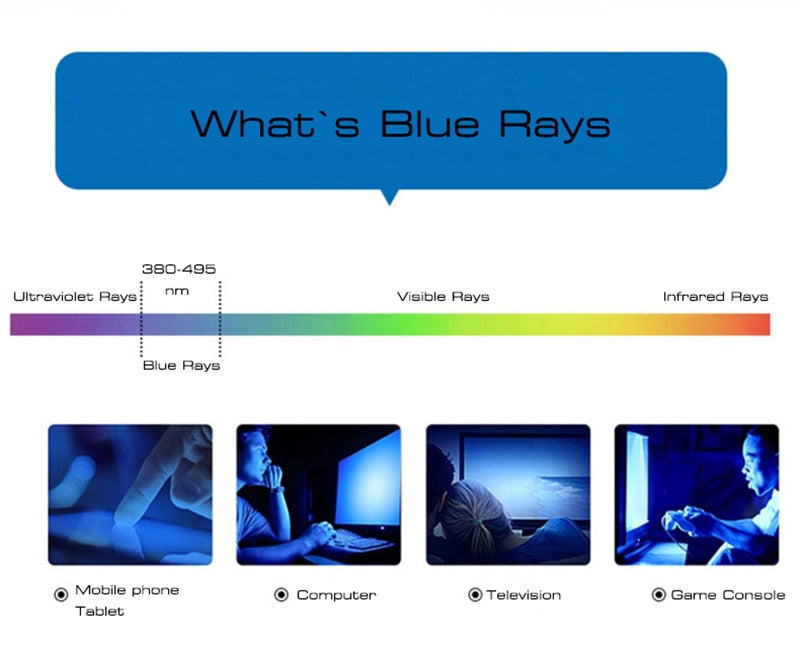 What`s Blue Rays

Ultraviolet Rays

380-495 nm

Visible Rays

Infrared Rays

Blue Rays

Mobile phone Tablet

Computer

Television

Game Console